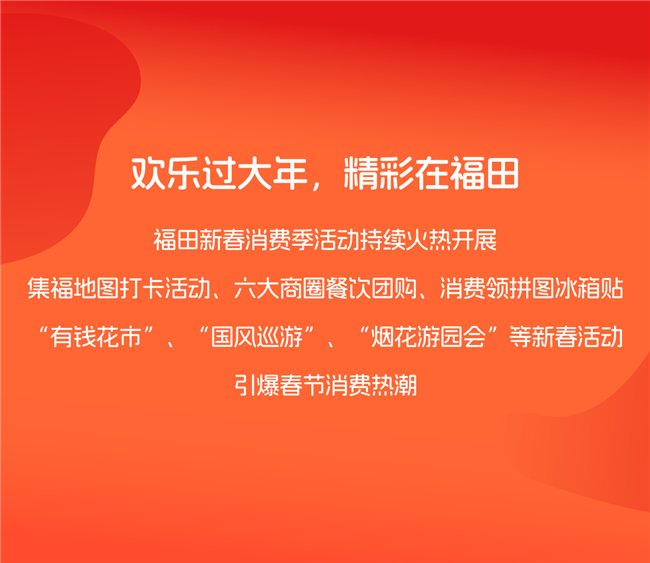 欢乐过大年，精彩在福田

福田新春消费季活动持续火热开展

集福地图打卡活动、六大商圈餐饮团购、消费领拼图冰箱贴

“有钱花市”、“国风巡游”、“烟花游园会”等新春活动

引爆春节消费热潮